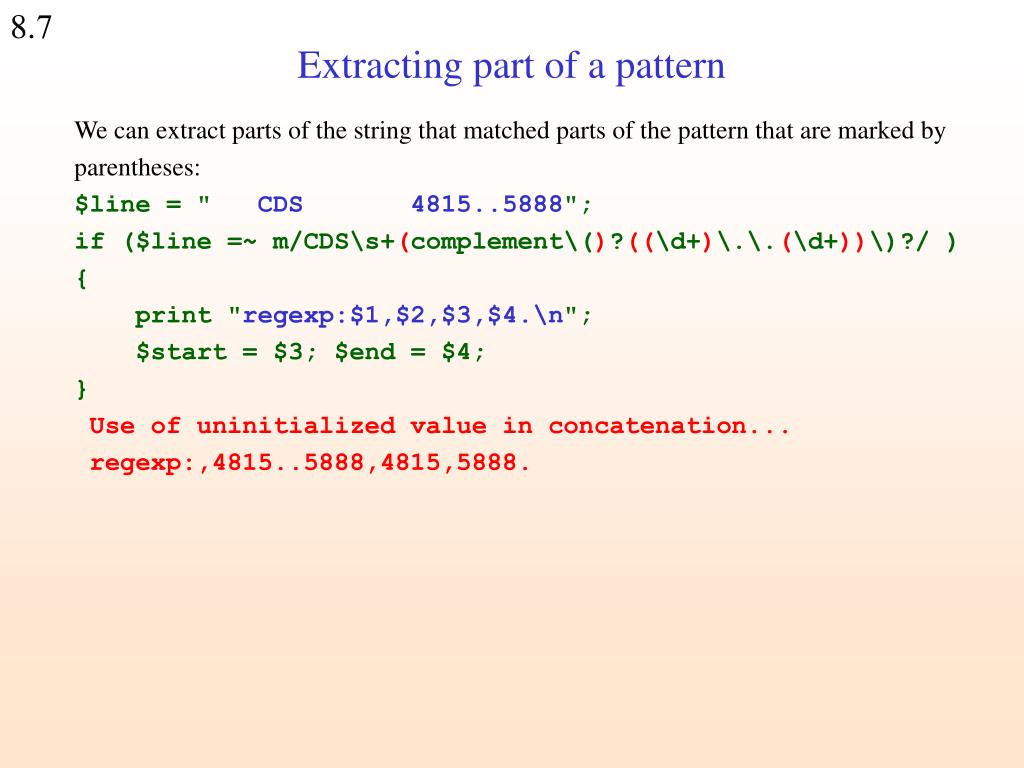 8.7

Extracting part of a pattern

We can extract parts of the string that matched parts of the pattern that are marked by parentheses:

$line = "   CDS        4815..5888";
if ($line =~ m/CDS\s+(complement\()?((\d+)\.\.(\d+))\)?/ )
{
    print "regexp:$1,$2,$3,$4.\n";
    $start = $3; $end = $4;
}
Use of uninitialized value in concatenation...
regexp:,4815..5888,4815,5888.